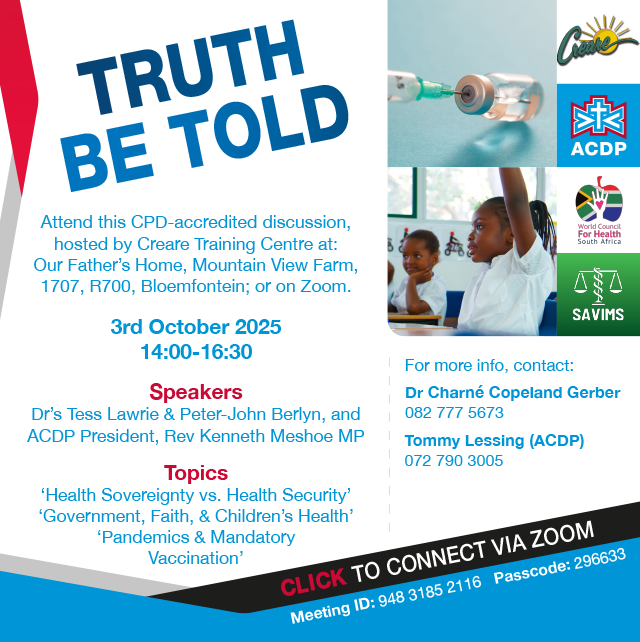 TRUTH BE TOLD

Attend this CPD-accredited discussion, hosted by Creare Training Centre at: Our Father's Home, Mountain View Farm, 1707, R700, Bloemfontein; or on Zoom.

3rd October 2025
14:00-16:30

Speakers
Dr's Tess Lawrie & Peter-John Berlyn, and ACDP President, Rev Kenneth Meshoe MP

Topics
'Health Sovereignty vs. Health Security'
'Government, Faith, & Children's Health'
'Pandemics & Mandatory Vaccination'

Creare

ACDP

World Council For Health South Africa

SAVIMS

For more info, contact:

Dr Charné Copeland Gerber
082 777 5673

Tommy Lessing (ACDP)
072 790 3005

CLICK TO CONNECT VIA ZOOM
Meeting ID: 948 3185 2116 Passcode: 296633